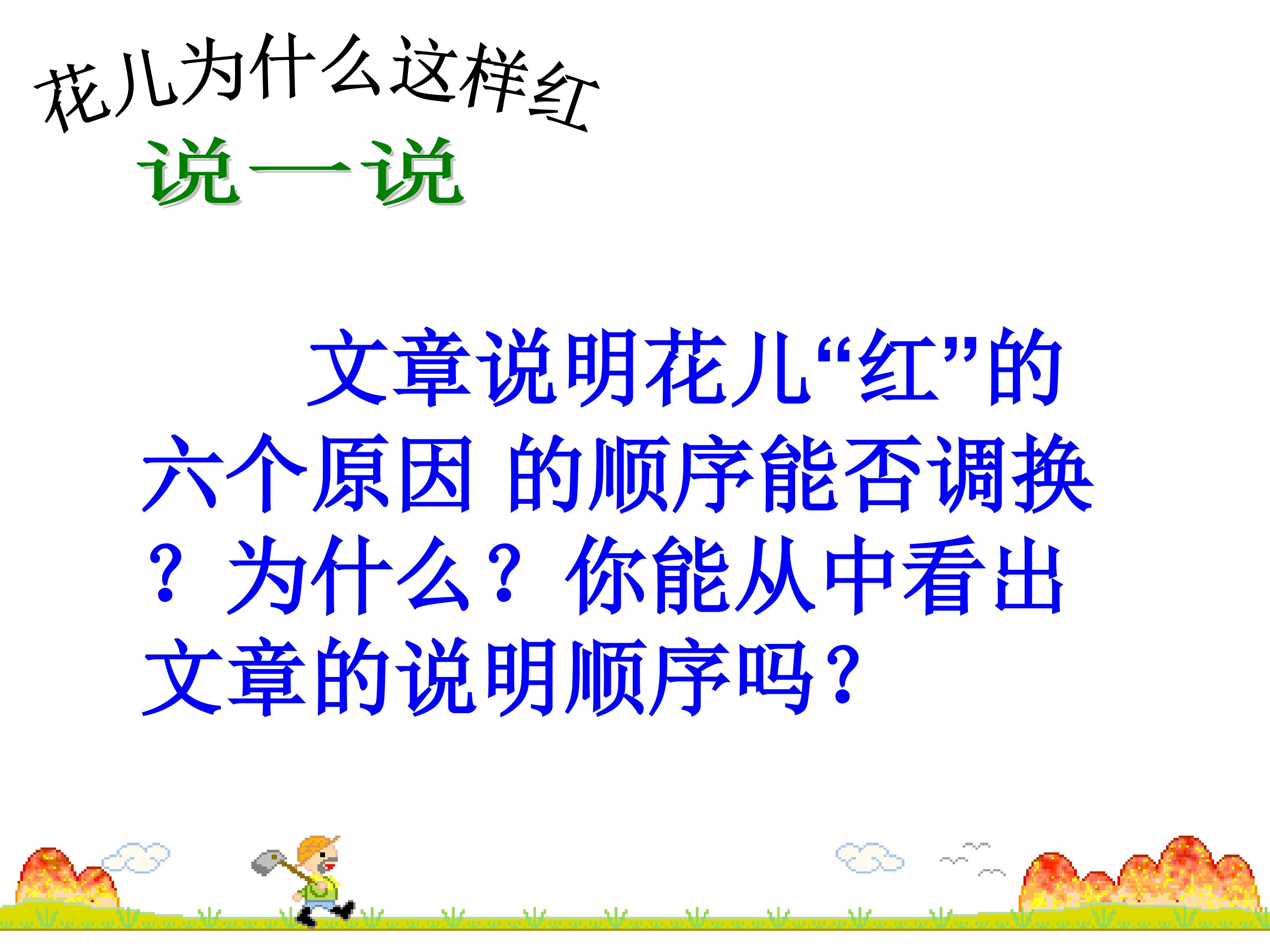 花儿为什么这样红

说一说

文章说明花儿“红”的六个原因 的顺序能否调换？为什么？你能从中看出文章的说明顺序吗？